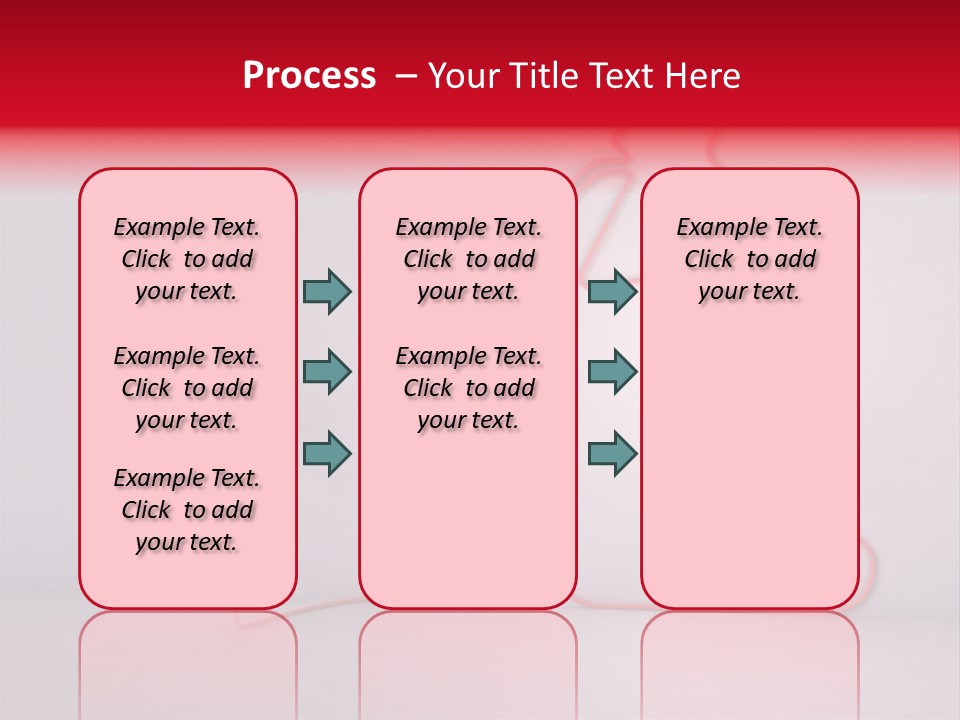 Process – Your Title Text Here

Example Text. Click to add your text.

Example Text. Click to add your text.

Example Text. Click to add your text.

Example Text. Click to add your text.

Example Text. Click to add your text.

Example Text. Click to add your text.